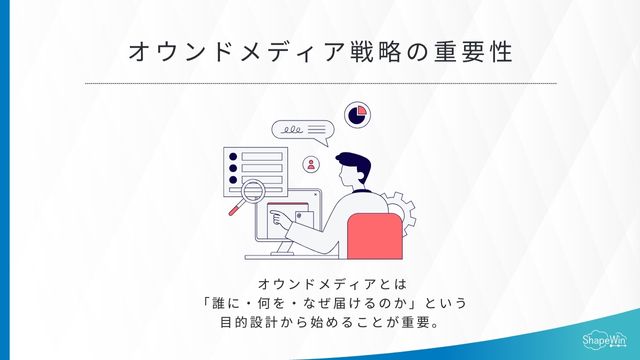 オウンドメディア戦略の重要性

オウンドメディアとは
「誰に・何を・なぜ届けるのか」という
目的設計から始めることが重要。

ShapeWin